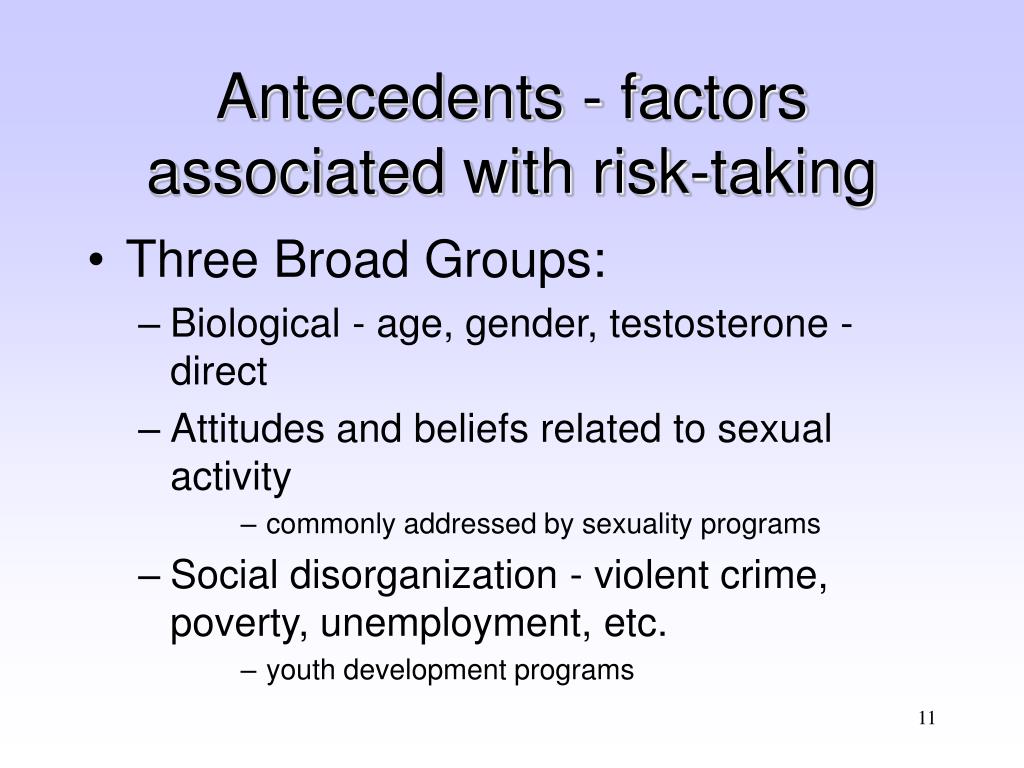 Antecedents - factors associated with risk-taking

• Three Broad Groups:
– Biological - age, gender, testosterone - direct
– Attitudes and beliefs related to sexual activity
– commonly addressed by sexuality programs
– Social disorganization - violent crime, poverty, unemployment, etc.
– youth development programs

11